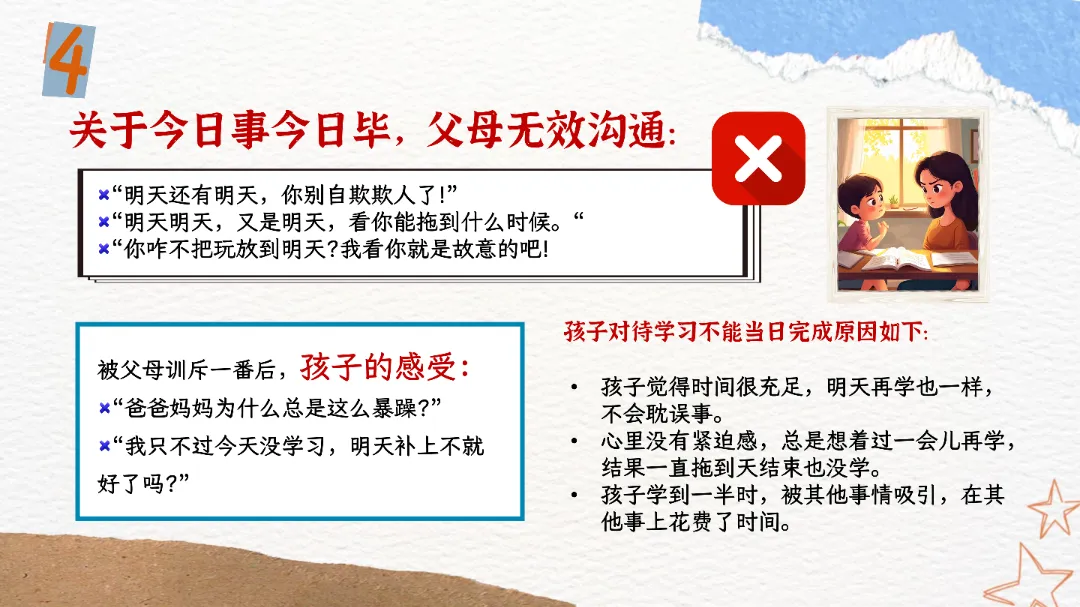 4

关于今日事今日毕，父母无效沟通：

×“明天还有明天，你别自欺欺人了!”
×“明天明天，又是明天，看你能拖到什么时候。“
×“你咋不把玩放到明天?我看你就是故意的吧!

被父母训斥一番后，孩子的感受：
×“爸爸妈妈为什么总是这么暴躁?”
×“我只不过今天没学习，明天补上不就好了吗?”

孩子对待学习不能当日完成原因如下：

• 孩子觉得时间很充足，明天再学也一样，不会耽误事。
• 心里没有紧迫感，总是想着过一会儿再学，结果一直拖到天结束也没学。
• 孩子学到一半时，被其他事情吸引，在其他事上花费了时间。